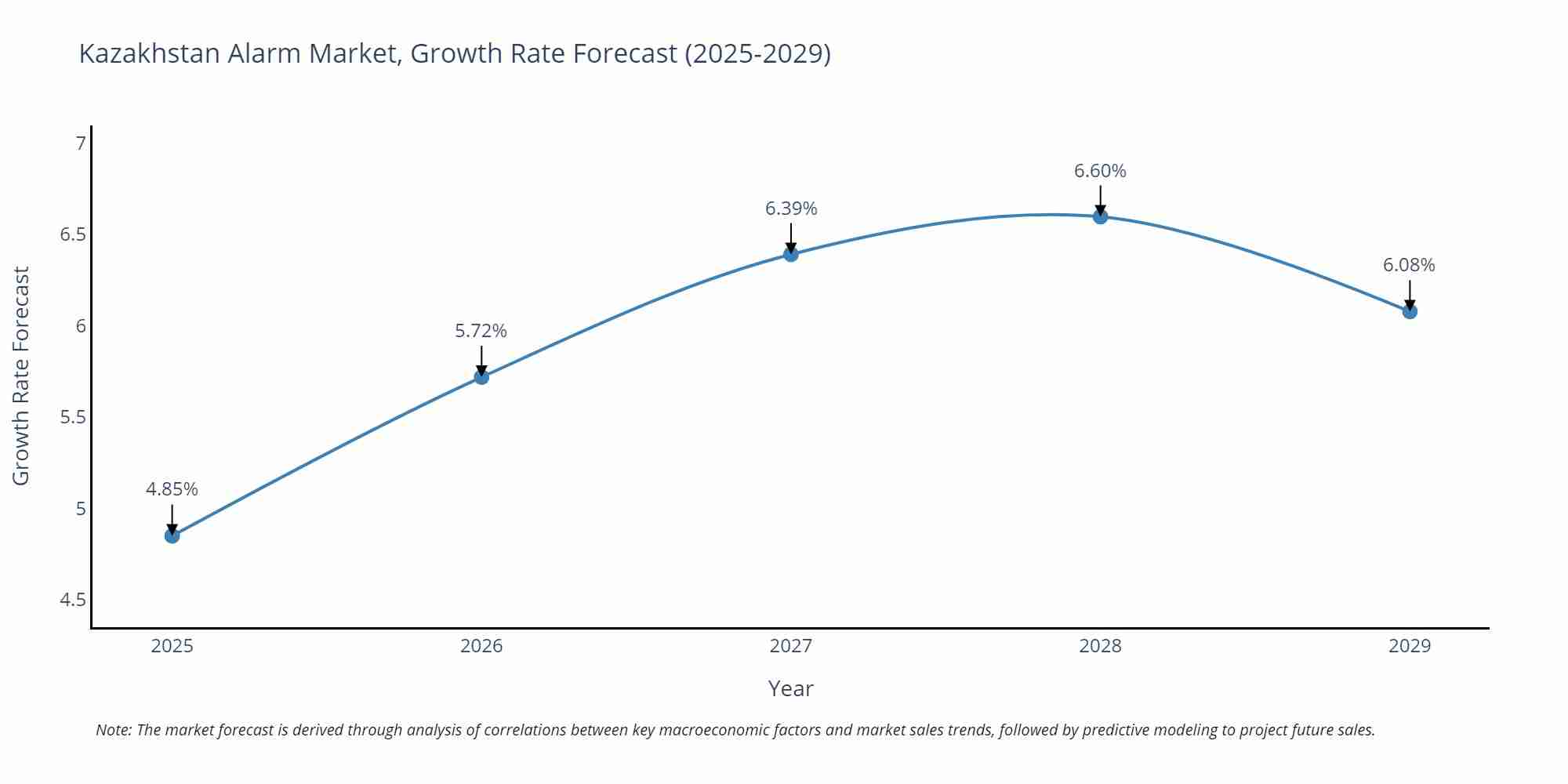 Kazakhstan Alarm Market, Growth Rate Forecast (2025-2029)

Growth Rate Forecast

7
6.5
6
5.5
5
4.5

4.85%
5.72%
6.39%
6.60%
6.08%

2025
2026
2027
2028
2029

Year

Note: The market forecast is derived through analysis of correlations between key macroeconomic factors and market sales trends, followed by predictive modeling to project future sales.